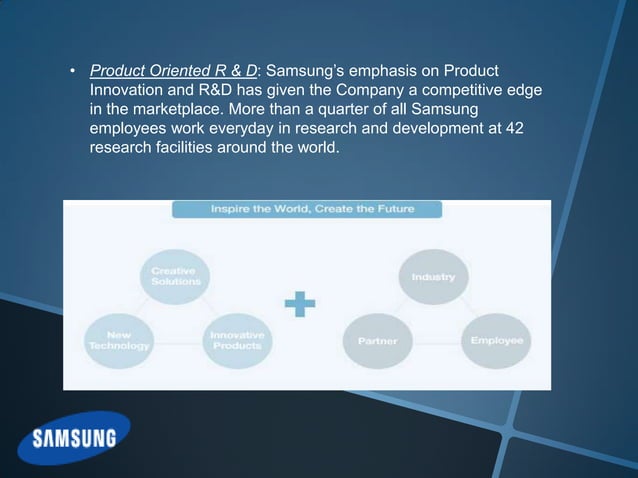 • Product Oriented R & D: Samsung's emphasis on Product Innovation and R&D has given the Company a competitive edge in the marketplace. More than a quarter of all Samsung employees work everyday in research and development at 42 research facilities around the world.

Inspire the World, Create the Future

Creative Solutions

New Technology

Innovative Products

Industry

Partner

Employee

SAMSUNG